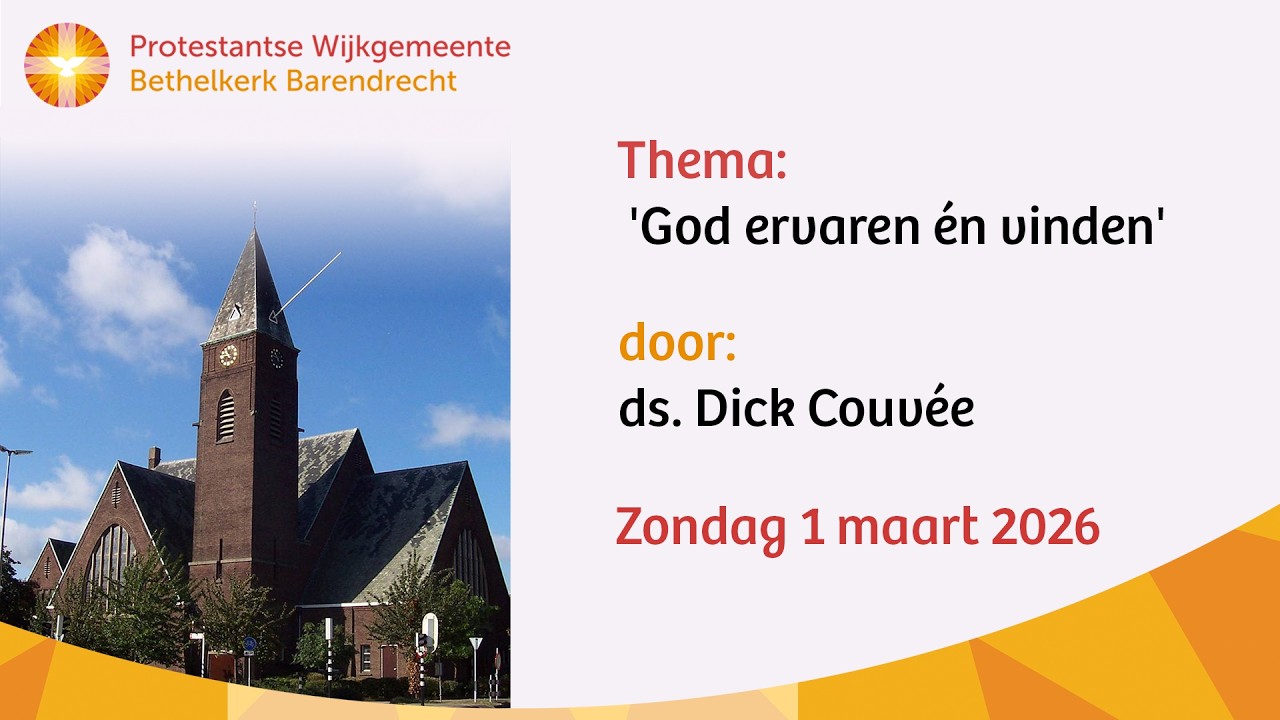 Protestantse Wijkgemeente
Bethelkerk Barendrecht

Thema:
'God ervaren én vinden'

door:
ds. Dick Couvée

Zondag 1 maart 2026